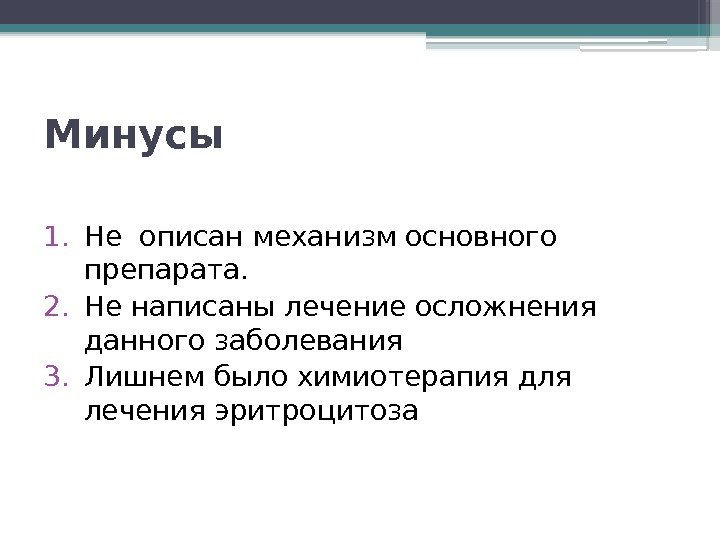 Минусы

1. Не  описан механизм основного препарата.
2. Не написаны лечение осложнения данного заболевания
3. Лишнем было химиотерапия для лечения эритроцитоза